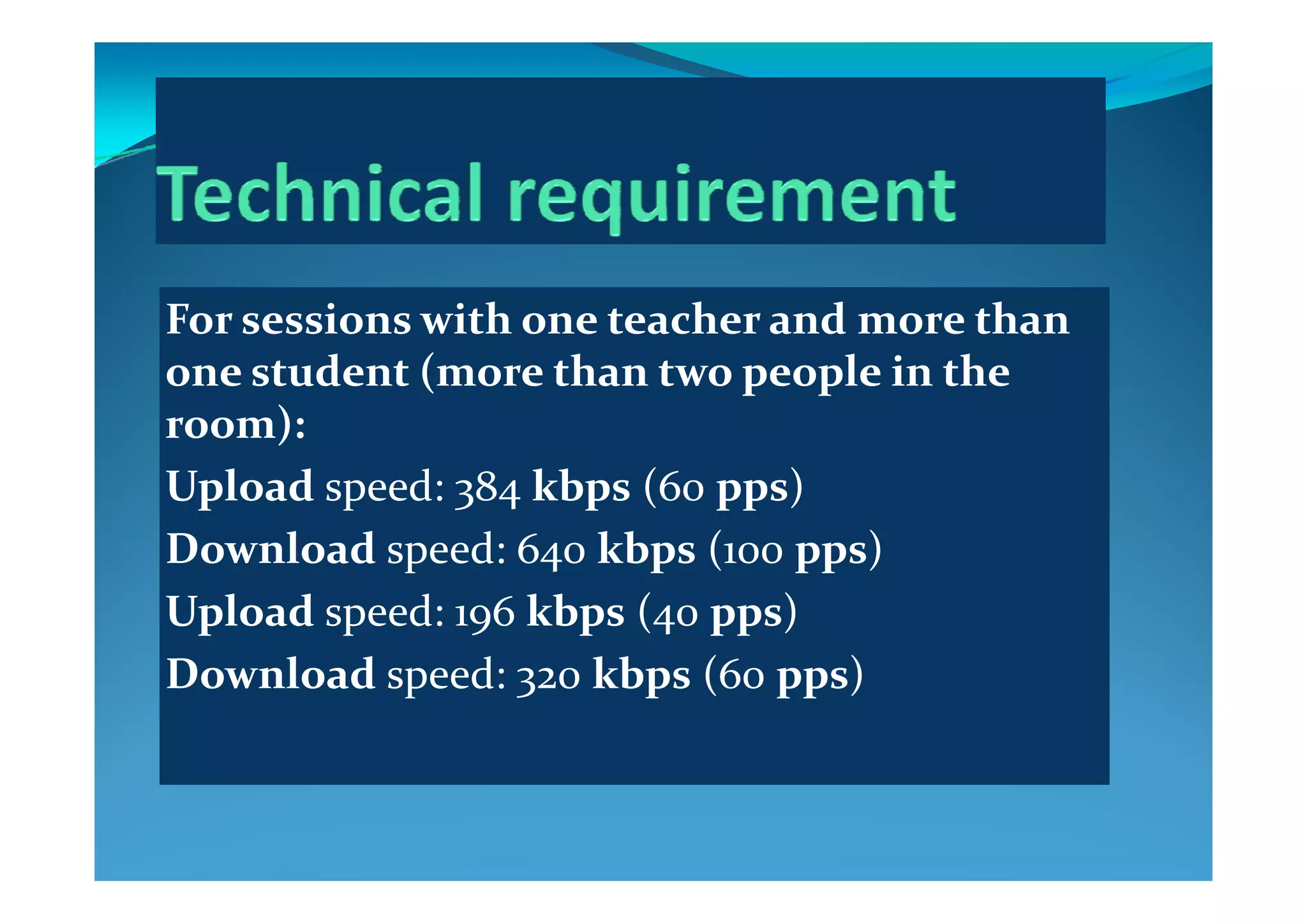 Technical requirement

For sessions with one teacher and more than one student (more than two people in the room):

Upload speed: 384 kbps (60 pps)

Download speed: 640 kbps (100 pps)

Upload speed: 196 kbps (40 pps)

Download speed: 320 kbps (60 pps)